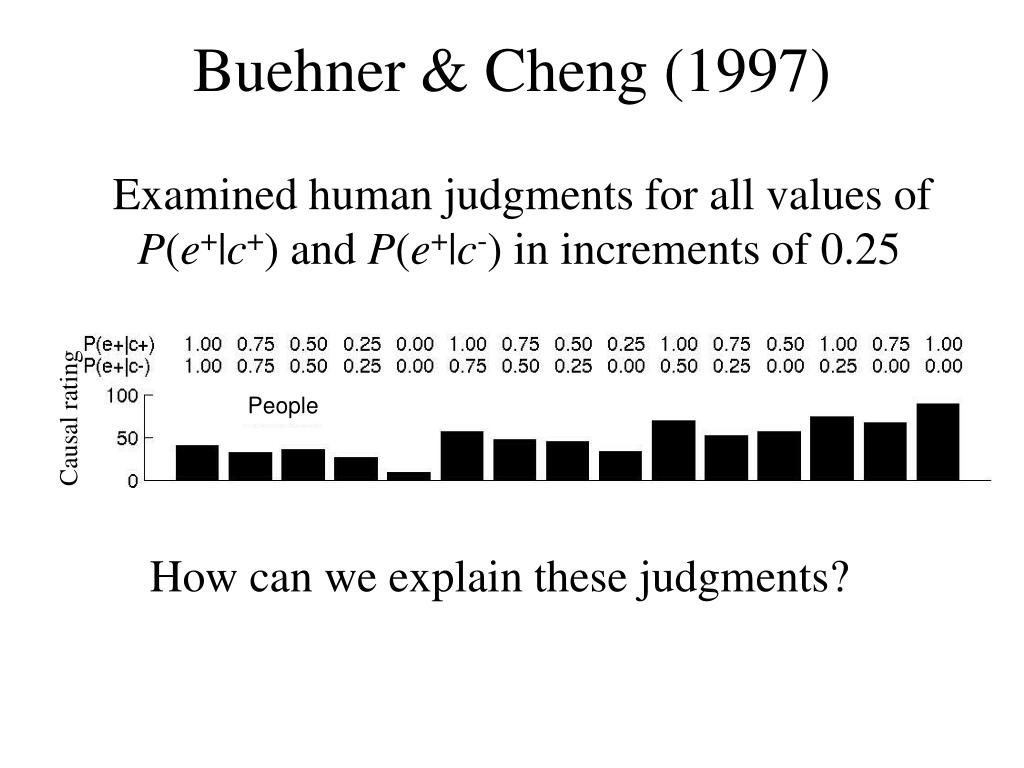 Buehner & Cheng (1997)

Examined human judgments for all values of $P(e^+|c^+)$ and $P(e^+|c^-)$ in increments of 0.25

| P(e+\|c+) | 1.00 | 0.75 | 0.50 | 0.25 | 0.00 | 1.00 | 0.75 | 0.50 | 0.25 | 1.00 | 0.75 | 0.50 | 1.00 | 0.75 | 1.00 |
|---|---|---|---|---|---|---|---|---|---|---|---|---|---|---|---|
| P(e+\|c-) | 1.00 | 0.75 | 0.50 | 0.25 | 0.00 | 0.75 | 0.50 | 0.25 | 0.00 | 0.50 | 0.25 | 0.00 | 0.25 | 0.00 | 0.00 |

Causal rating
100
50
0
People

How can we explain these judgments?